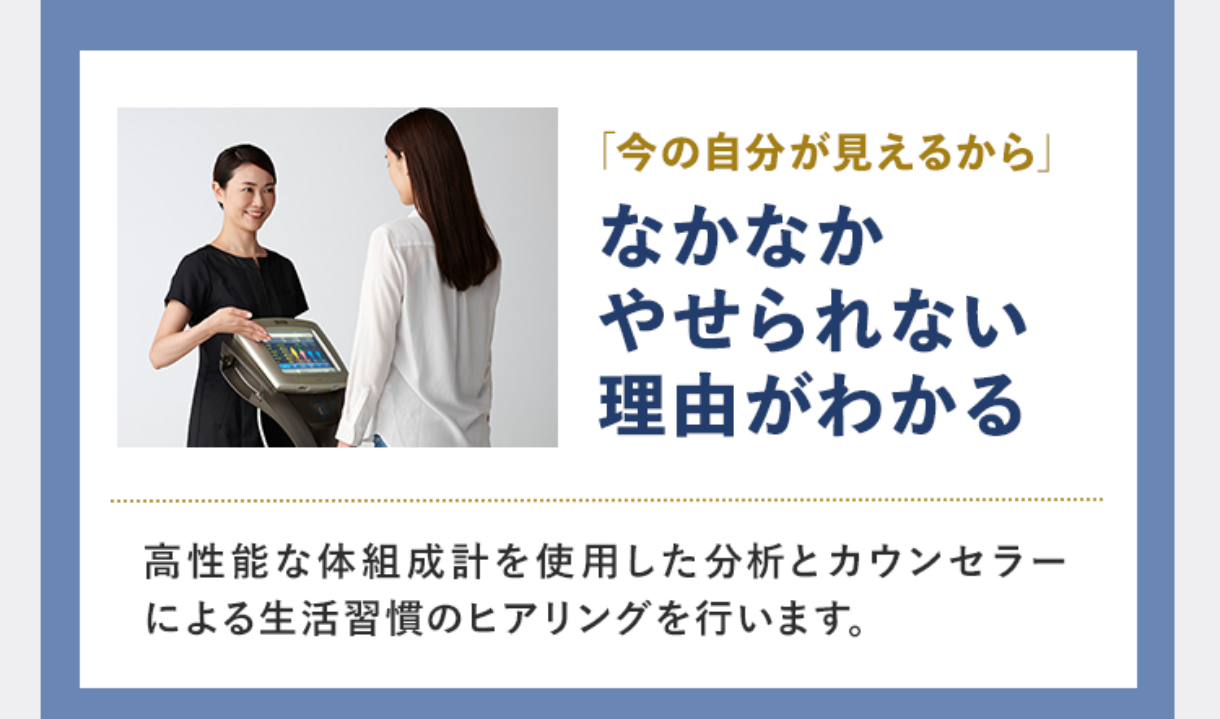 「今の自分が見えるから」

なかなか
やせられない
理由がわかる

高性能な体組成計を使用した分析とカウンセラーによる生活習慣のヒアリングを行います。